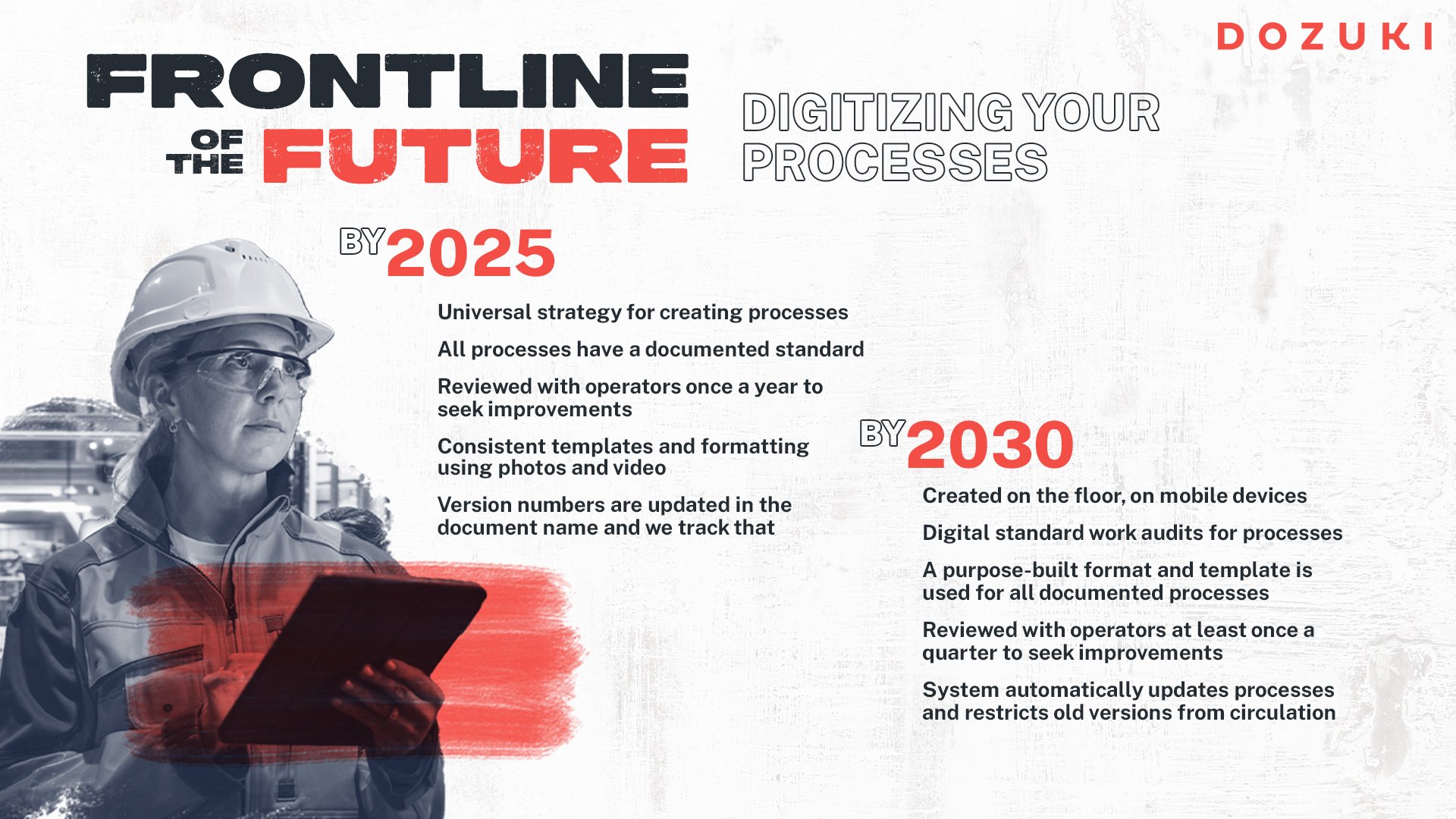 DOZUKI

FRONTLINE OF THE FUTURE

DIGITIZING YOUR PROCESSES

BY 2025

Universal strategy for creating processes

All processes have a documented standard

Reviewed with operators once a year to seek improvements

Consistent templates and formatting using photos and video

Version numbers are updated in the document name and we track that

BY 2030

Created on the floor, on mobile devices

Digital standard work audits for processes

A purpose-built format and template is used for all documented processes

Reviewed with operators at least once a quarter to seek improvements

System automatically updates processes and restricts old versions from circulation